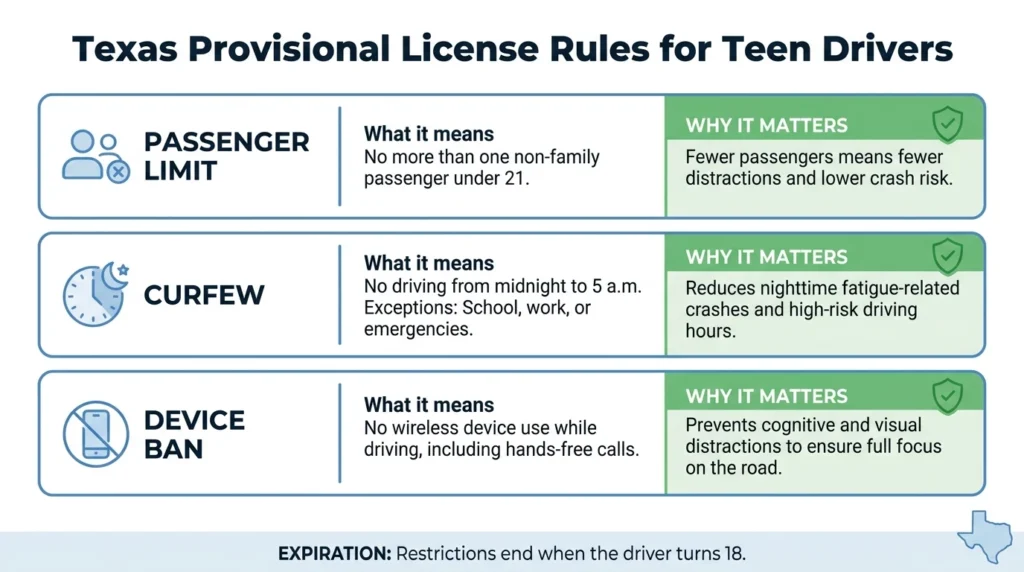 Texas Provisional License Rules for Teen Drivers

PASSENGER LIMIT

What it means
No more than one non-family passenger under 21.

WHY IT MATTERS
Fewer passengers means fewer distractions and lower crash risk.

CURFEW

What it means
No driving from midnight to 5 a.m.
Exceptions: School, work, or emergencies.

WHY IT MATTERS
Reduces nighttime fatigue-related crashes and high-risk driving hours.

DEVICE BAN

What it means
No wireless device use while driving, including hands-free calls.

WHY IT MATTERS
Prevents cognitive and visual distractions to ensure full focus on the road.

EXPIRATION: Restrictions end when the driver turns 18.